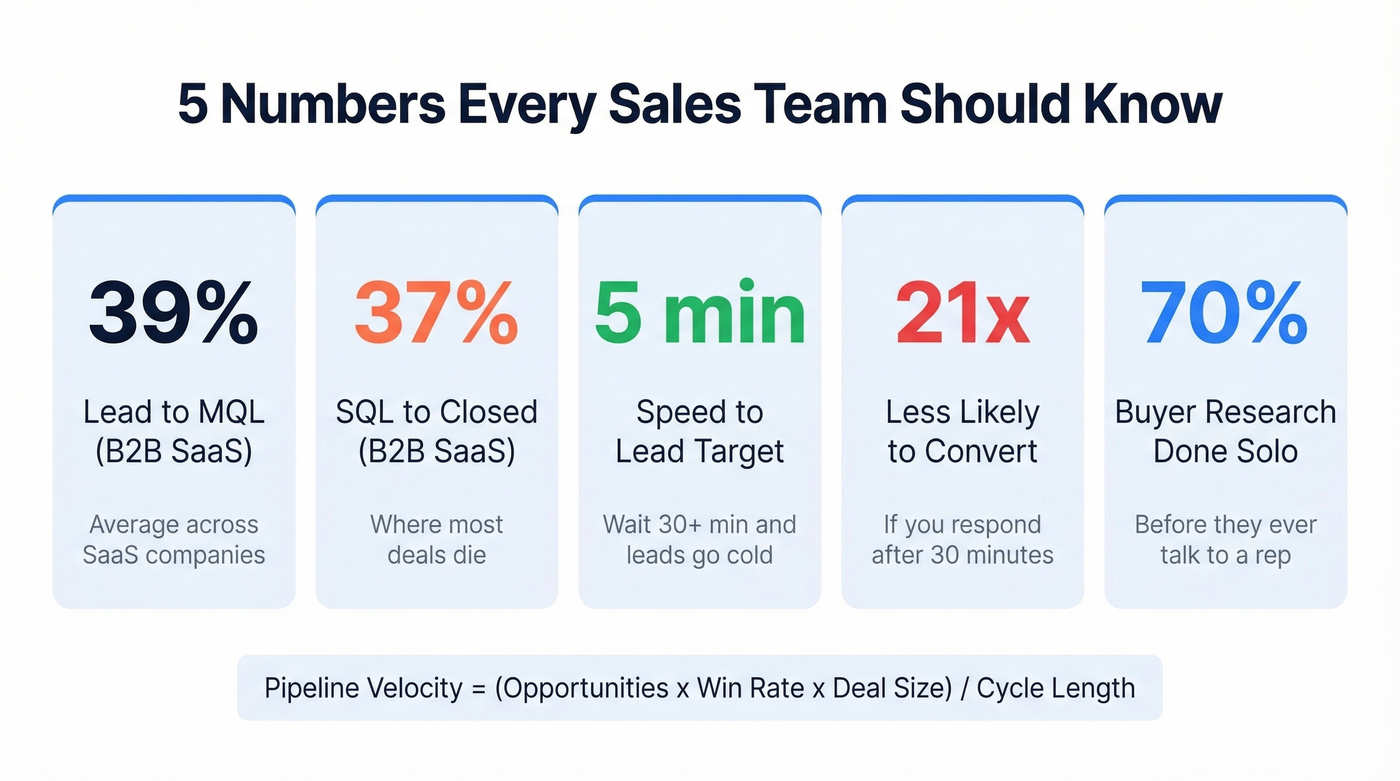 5 Numbers Every Sales Team Should Know

39%

Lead to MQL (B2B SaaS)

Average across SaaS companies

37%

SQL to Closed (B2B SaaS)

Where most deals die

5 min

Speed to Lead Target

Wait 30+ min and leads go cold

21x

Less Likely to Convert

If you respond after 30 minutes

70%

Buyer Research Done Solo

Before they ever talk to a rep

Pipeline Velocity = (Opportunities x Win Rate x Deal Size) / Cycle Length